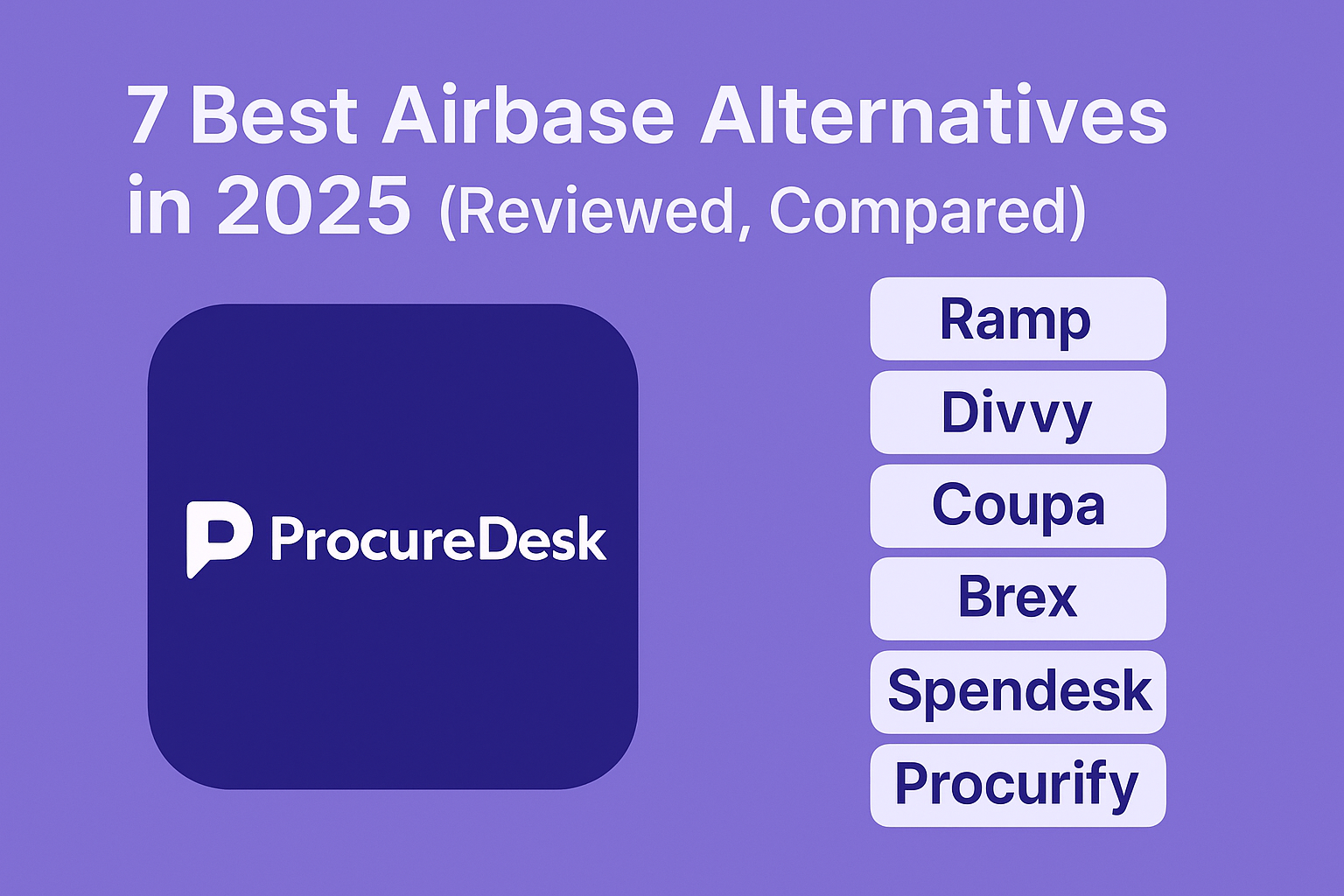 7 Best Airbase Alternatives in 2025 (Reviewed, Compared)

ProcureDesk

Ramp
Divvy
Coupa
Brex
Spendesk
Procurify